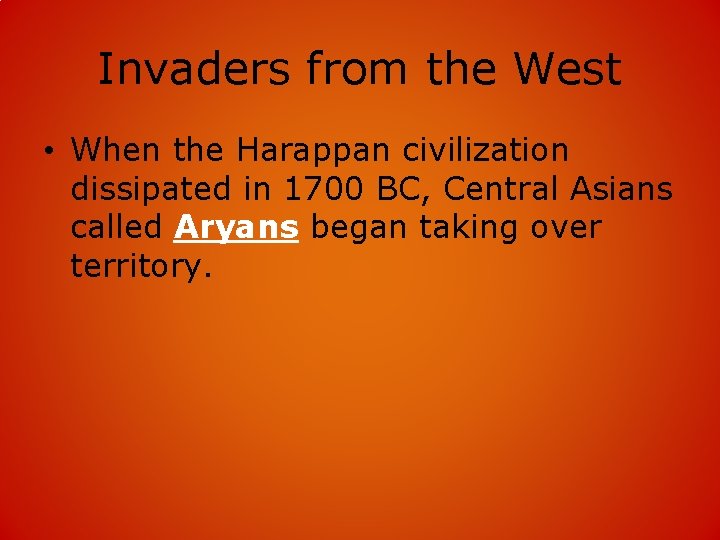 Invaders from the West

• When the Harappan civilization dissipated in 1700 BC, Central Asians called Aryans began taking over territory.